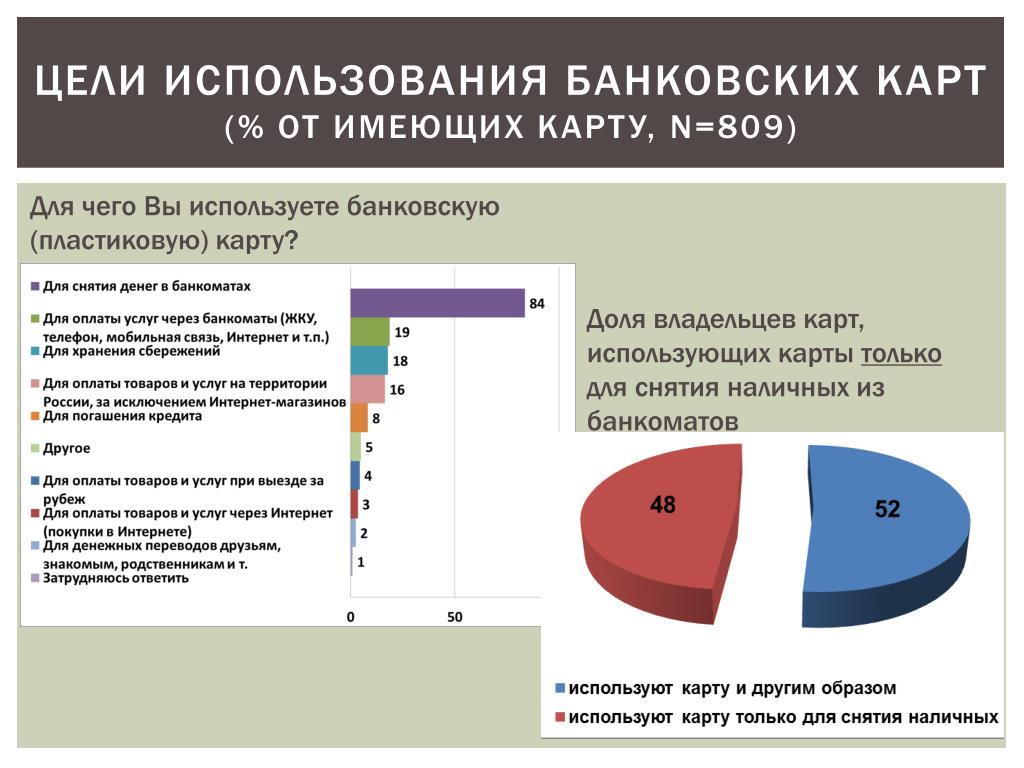 ЦЕЛИ ИСПОЛЬЗОВАНИЯ БАНКОВСКИХ КАРТ
(% ОТ ИМЕЮЩИХ КАРТУ, N=809)

Для чего Вы используете банковскую (пластиковую) карту?

Для снятия денег в банкоматах
Для оплаты услуг через банкоматы (ЖКУ, телефон, мобильная связь, Интернет и т.п.)
Для хранения сбережений
Для оплаты товаров и услуг на территории России, за исключением Интернет-магазинов
Для погашения кредита
Другое
Для оплаты товаров и услуг при выезде за рубеж
Для оплаты товаров и услуг через Интернет (покупки в Интернете)
Для денежных переводов друзьям, знакомым, родственникам и т.
Затрудняюсь ответить

84
19
18
16
8
5
4
3
2
1

0
50

Доля владельцев карт, использующих карты только для снятия наличных из банкоматов

48
52

используют карту и другим образом
используют карту только для снятия наличных